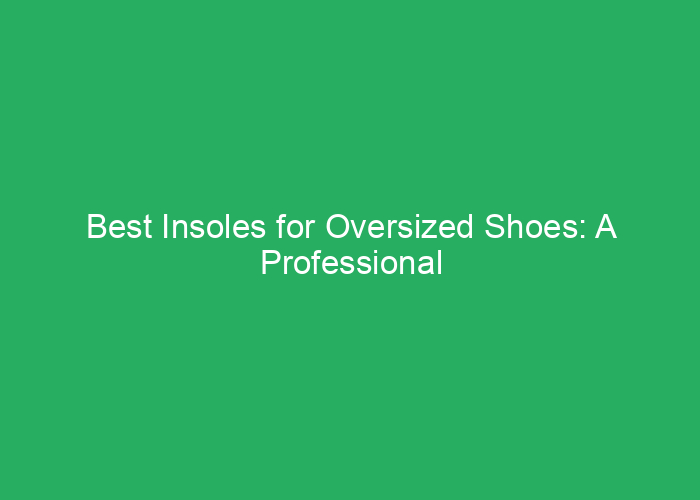 Best Insoles for Oversized Shoes: A Professional